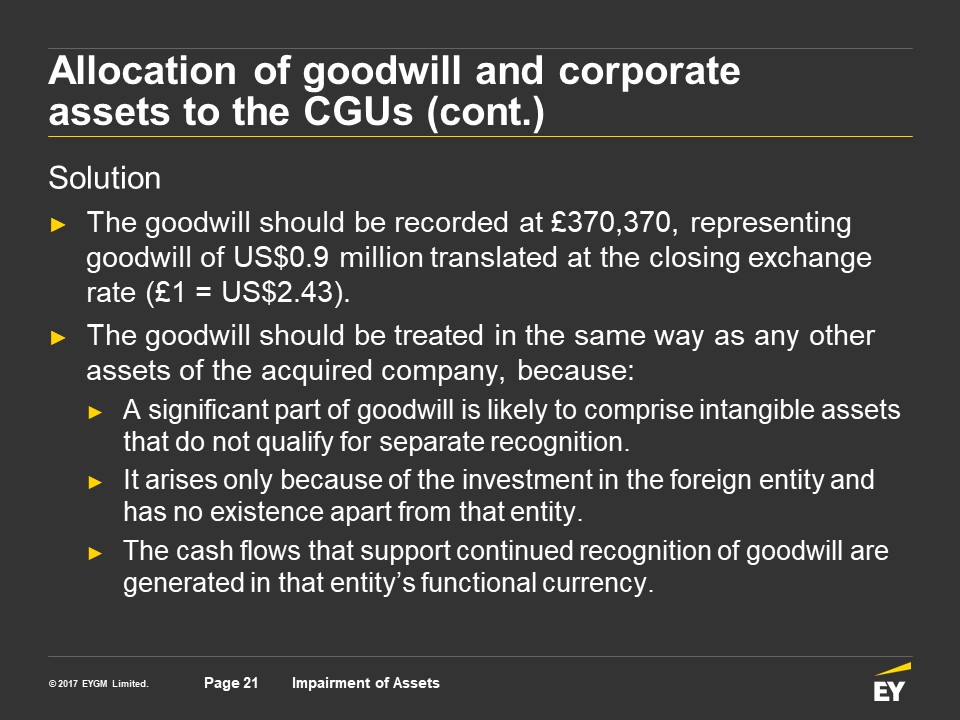 Allocation of goodwill and corporate assets to the CGUs (cont.)

Solution

► The goodwill should be recorded at £370,370, representing goodwill of US$0.9 million translated at the closing exchange rate (£1 = US$2.43).

► The goodwill should be treated in the same way as any other assets of the acquired company, because:

► A significant part of goodwill is likely to comprise intangible assets that do not qualify for separate recognition.

► It arises only because of the investment in the foreign entity and has no existence apart from that entity.

► The cash flows that support continued recognition of goodwill are generated in that entity's functional currency.

© 2017 EYGM Limited.

Page 21

Impairment of Assets

EY